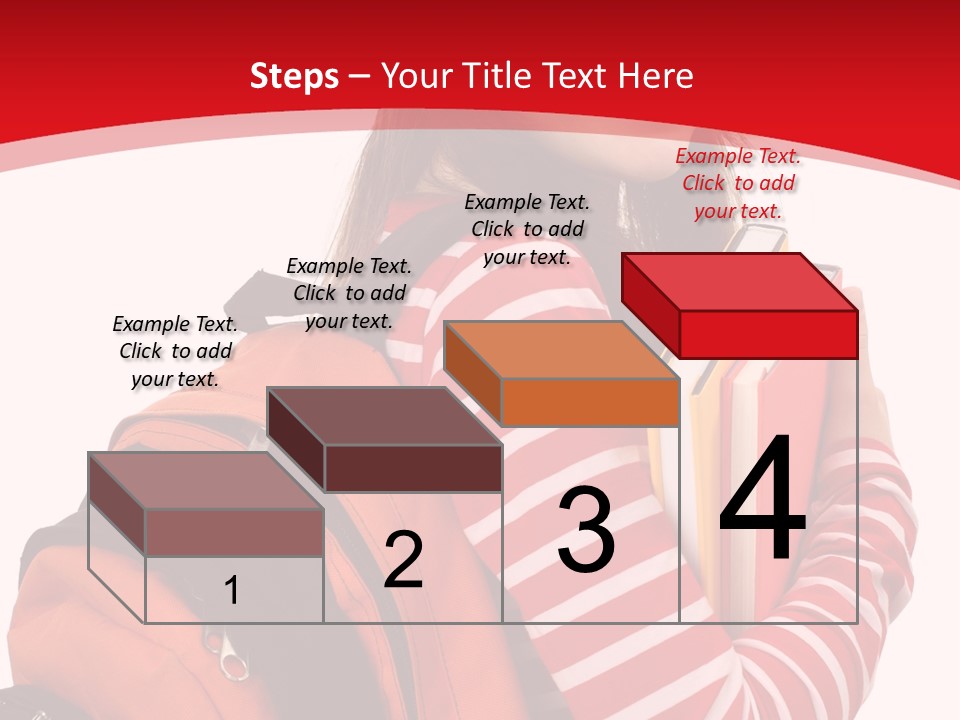 Steps – Your Title Text Here

Example Text. Click to add your text.

Example Text. Click to add your text.

Example Text. Click to add your text.

Example Text. Click to add your text.

1

2

3

4